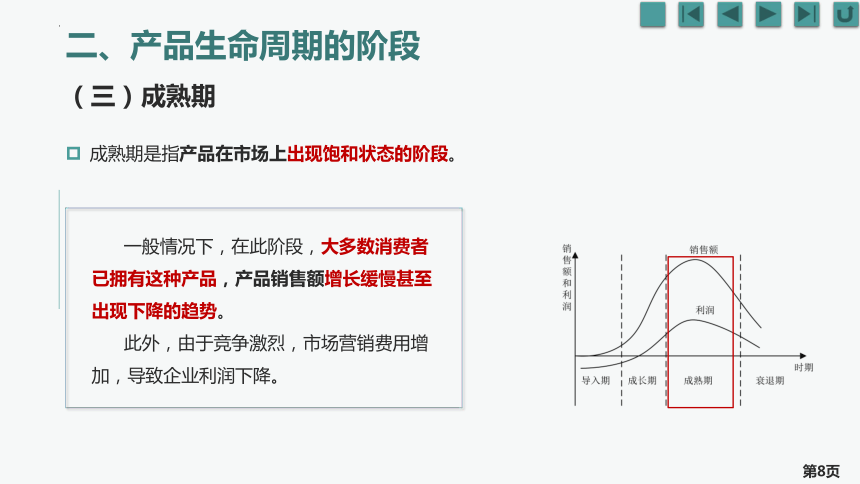 二、产品生命周期的阶段

（三）成熟期

成熟期是指产品在市场上出现饱和状态的阶段。

一般情况下，在此阶段，大多数消费者已拥有这种产品，产品销售额增长缓慢甚至出现下降的趋势。

此外，由于竞争激烈，市场营销费用增加，导致企业利润下降。

销售额和利润

销售额

利润

时期

导入期

成长期

成熟期

衰退期

第8页